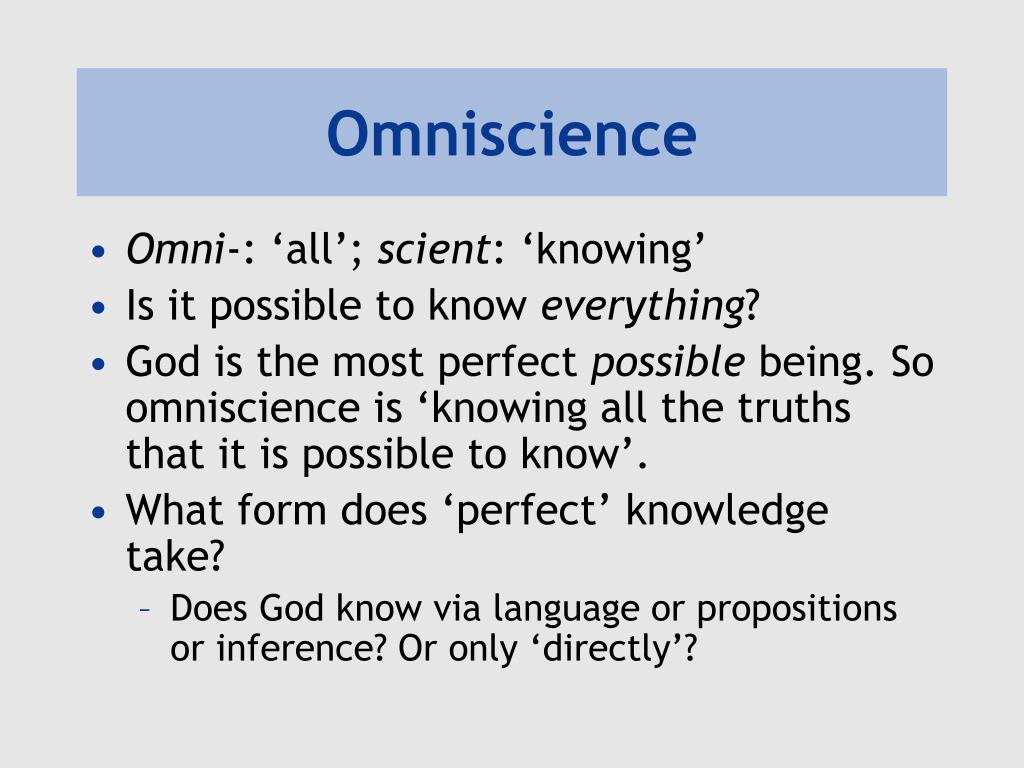 Omniscience

• Omni-: ‘all’; scient: ‘knowing’
• Is it possible to know everything?
• God is the most perfect possible being. So omniscience is ‘knowing all the truths that it is possible to know’.
• What form does ‘perfect’ knowledge take?
– Does God know via language or propositions or inference? Or only ‘directly’?